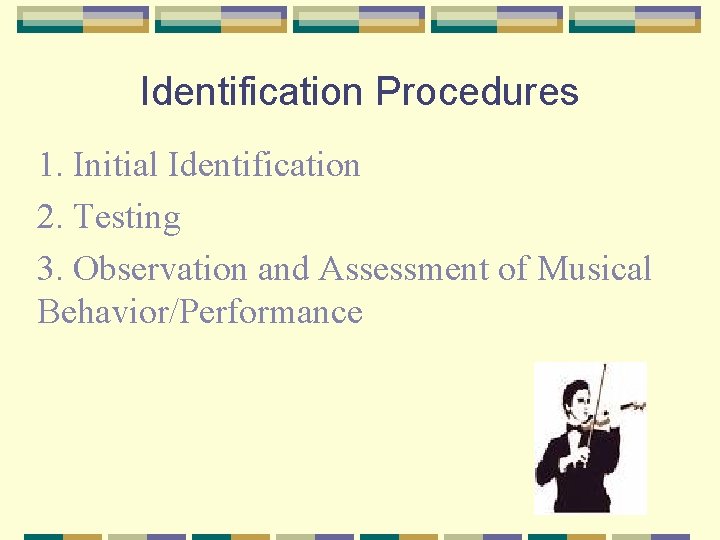 Identification Procedures

1. Initial Identification

2. Testing

3. Observation and Assessment of Musical Behavior/Performance